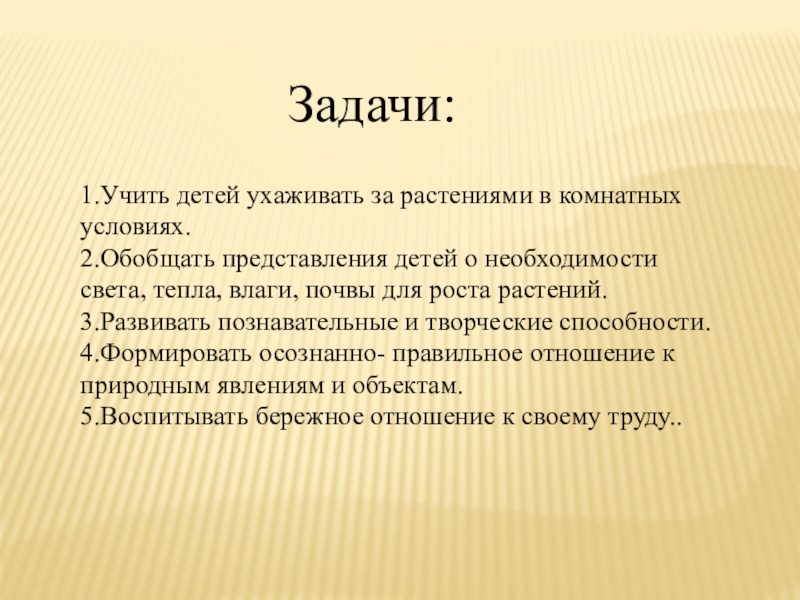 Задачи:

1.Учить детей ухаживать за растениями в комнатных условиях.
2.Обобщать представления детей о необходимости света, тепла, влаги, почвы для роста растений.
3.Развивать познавательные и творческие способности.
4.Формировать осознанно- правильное отношение к природным явлениям и объектам.
5.Воспитывать бережное отношение к своему труду..